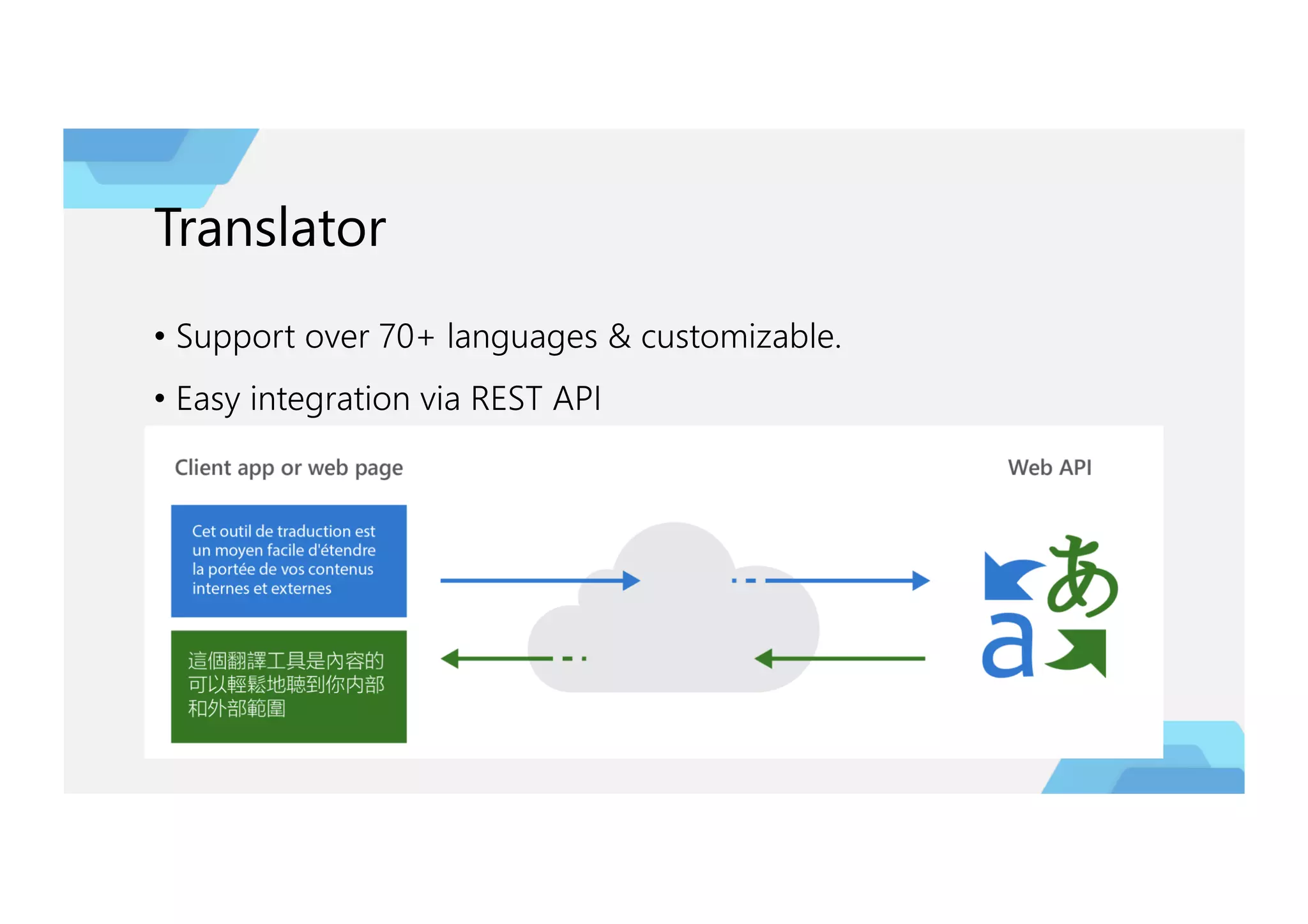 Translator

• Support over 70+ languages & customizable.

• Easy integration via REST API

Client app or web page

Web API

Cet outil de traduction est un moyen facile d'étendre la portée de vos contenus internes et externes

這個翻譯工具是內容的可以輕鬆地聽到你內部和外部範圍

あ

a